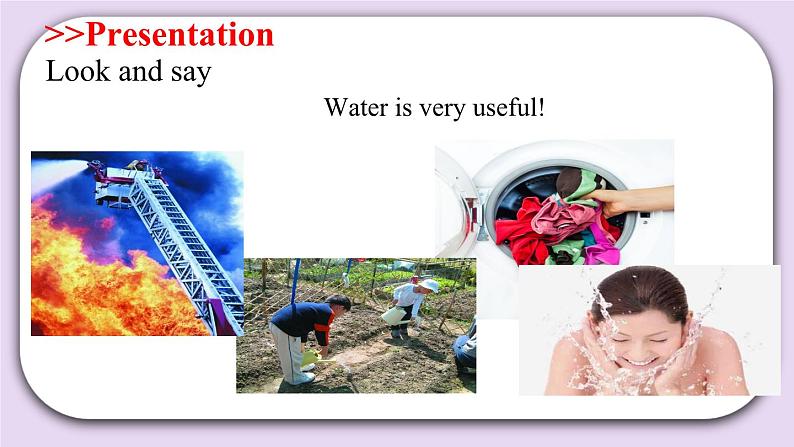 >>Presentation
Look and say

Water is very useful!